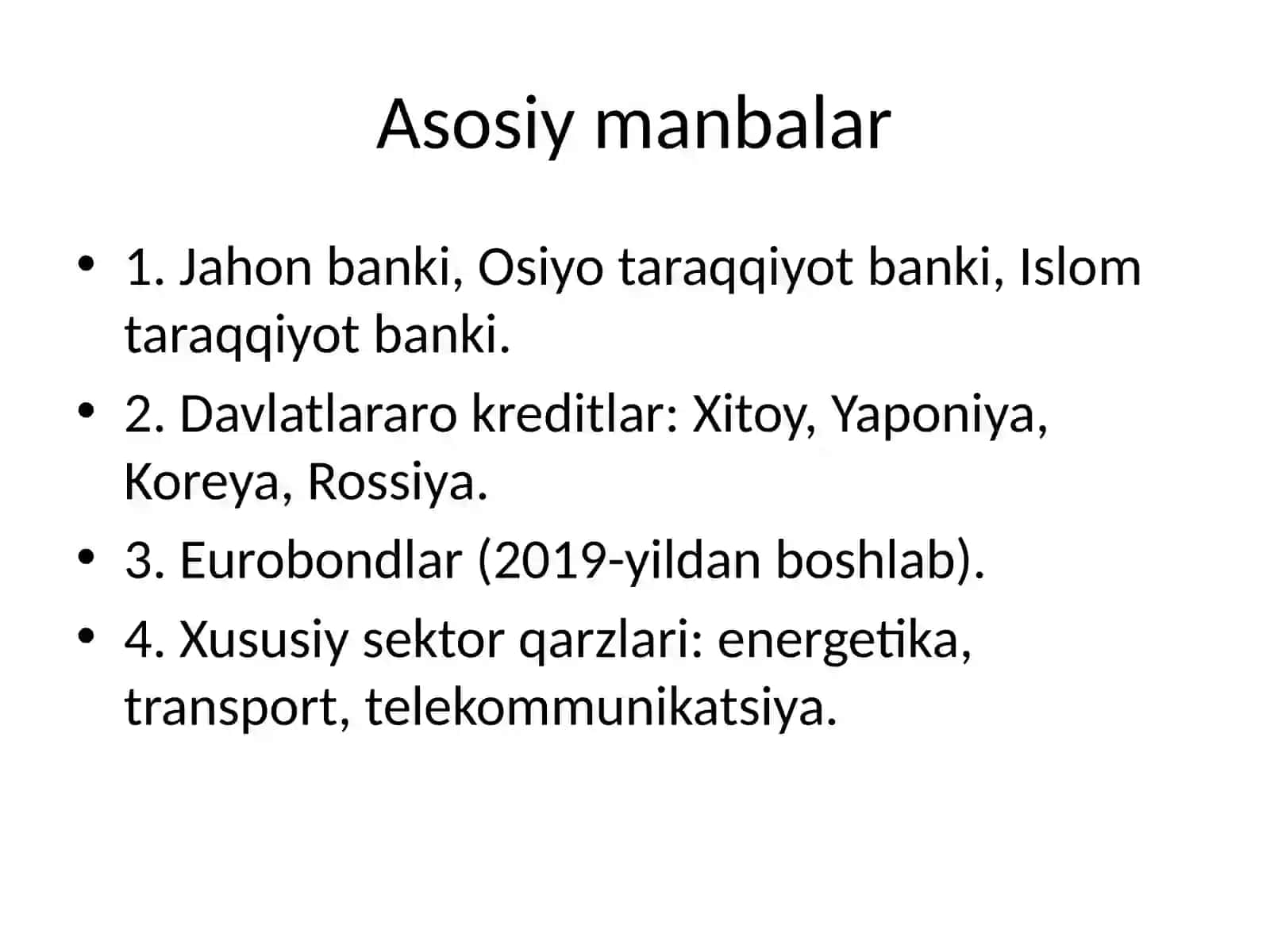 Asosiy manbalar

• 1. Jahon banki, Osiyo taraqqiyot banki, Islom taraqqiyot banki.
• 2. Davlatlararo kreditlar: Xitoy, Yaponiya, Koreya, Rossiya.
• 3. Eurobondlar (2019-yildan boshlab).
• 4. Xususiy sektor qarzlari: energetika, transport, telekommunikatsiya.